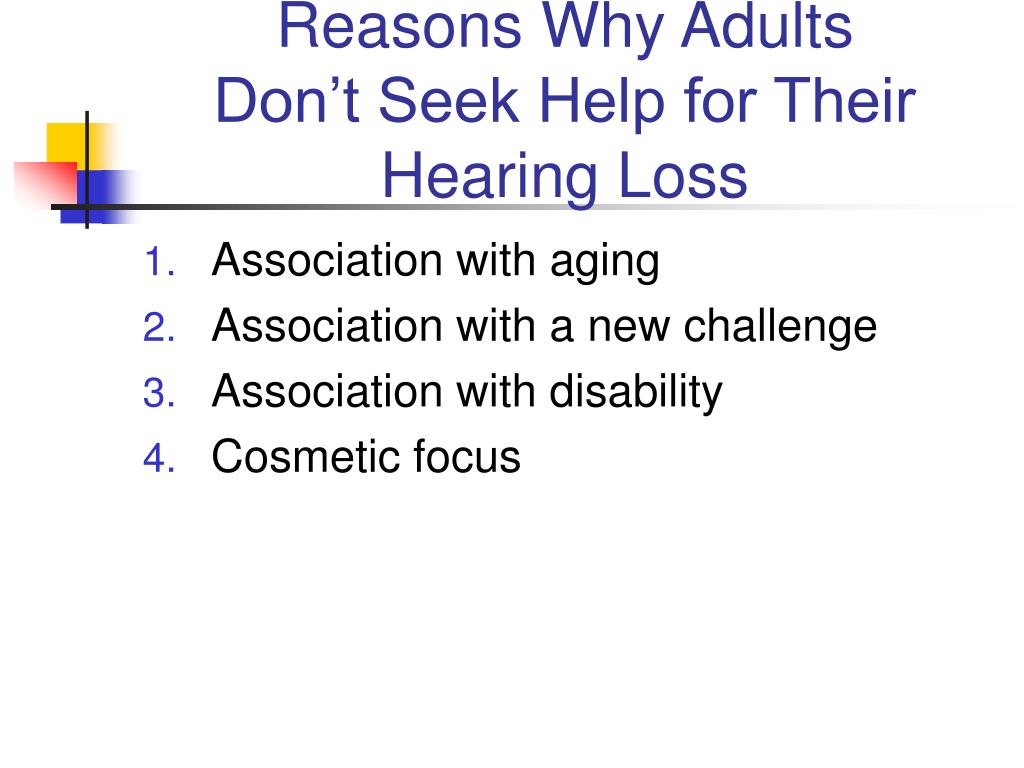 Reasons Why Adults Don’t Seek Help for Their Hearing Loss

1. Association with aging
2. Association with a new challenge
3. Association with disability
4. Cosmetic focus